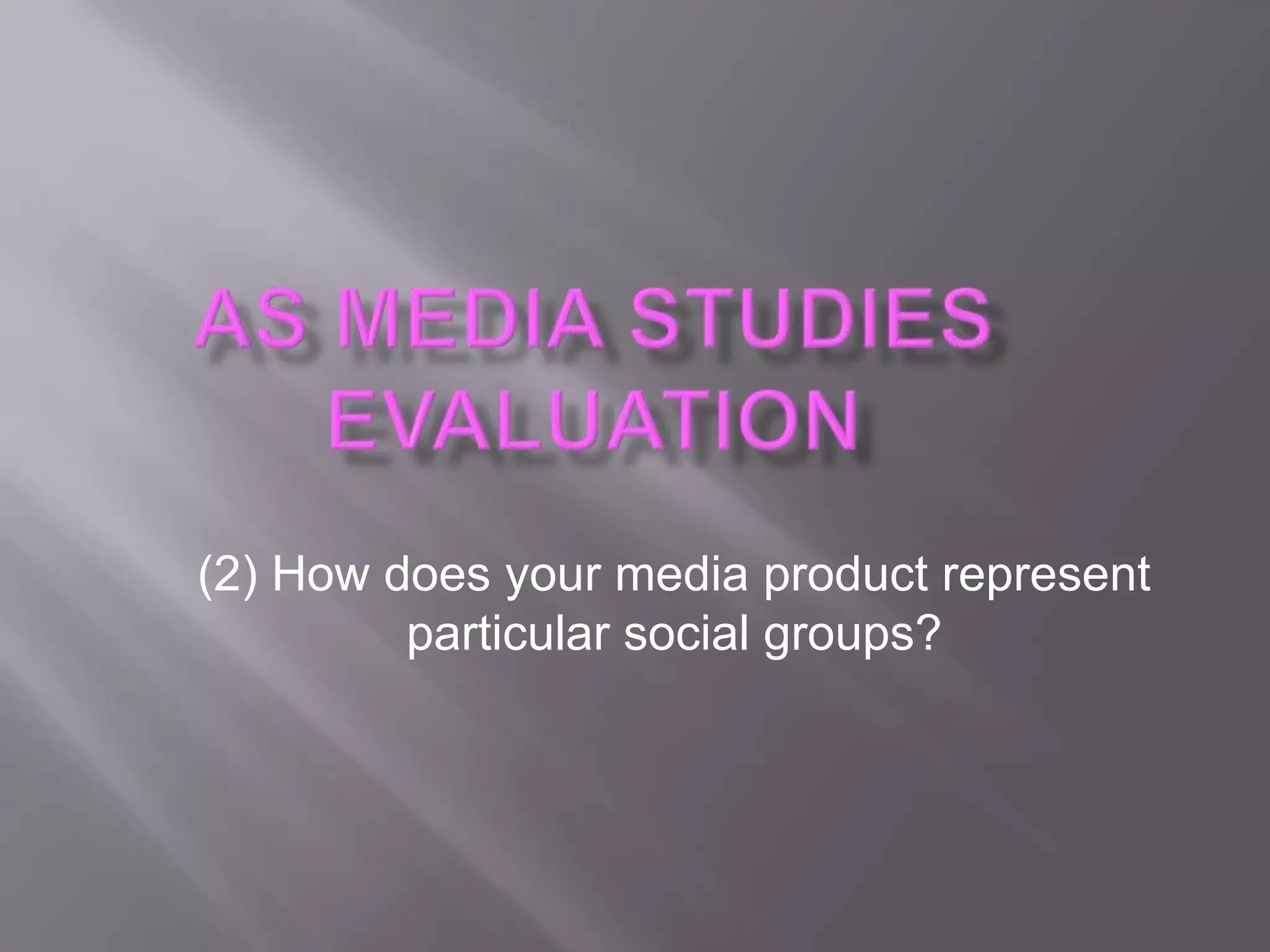 AS MEDIA STUDIES EVALUATION

(2) How does your media product represent particular social groups?